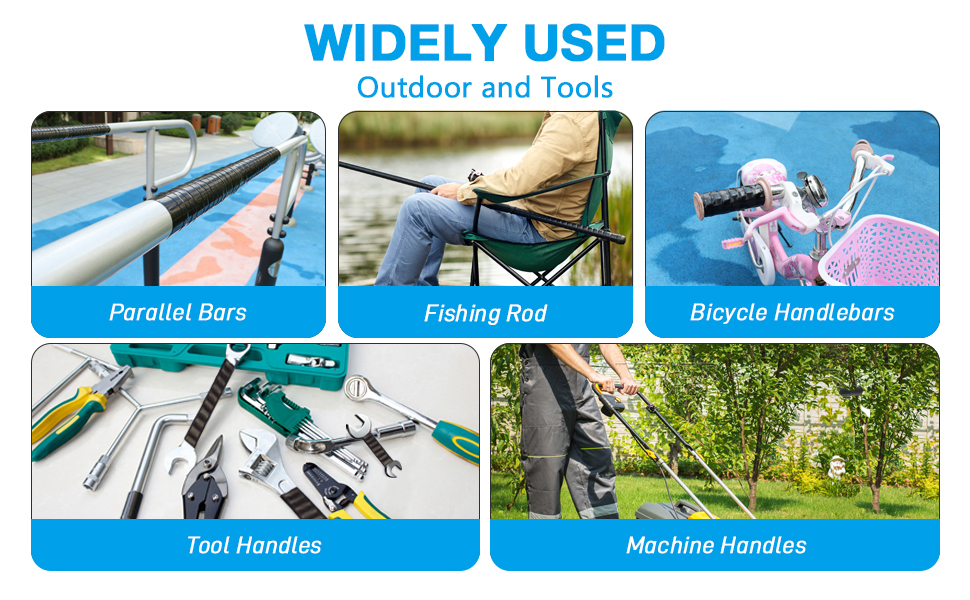 WIDELY USED
Outdoor and Tools

Parallel Bars

Fishing Rod

Bicycle Handlebars

Tool Handles

Machine Handles